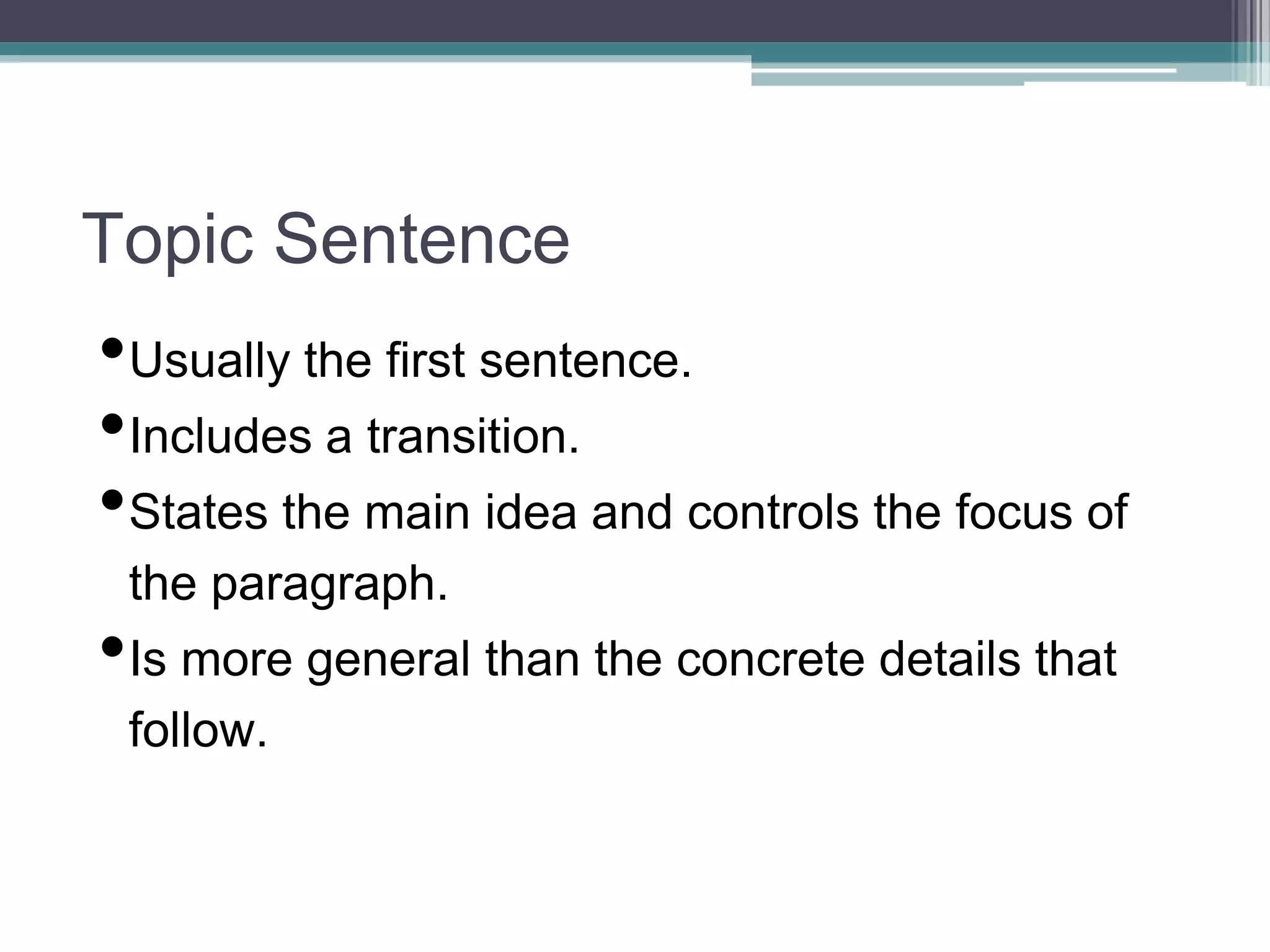 Topic Sentence

• Usually the first sentence.
• Includes a transition.
• States the main idea and controls the focus of the paragraph.
• Is more general than the concrete details that follow.